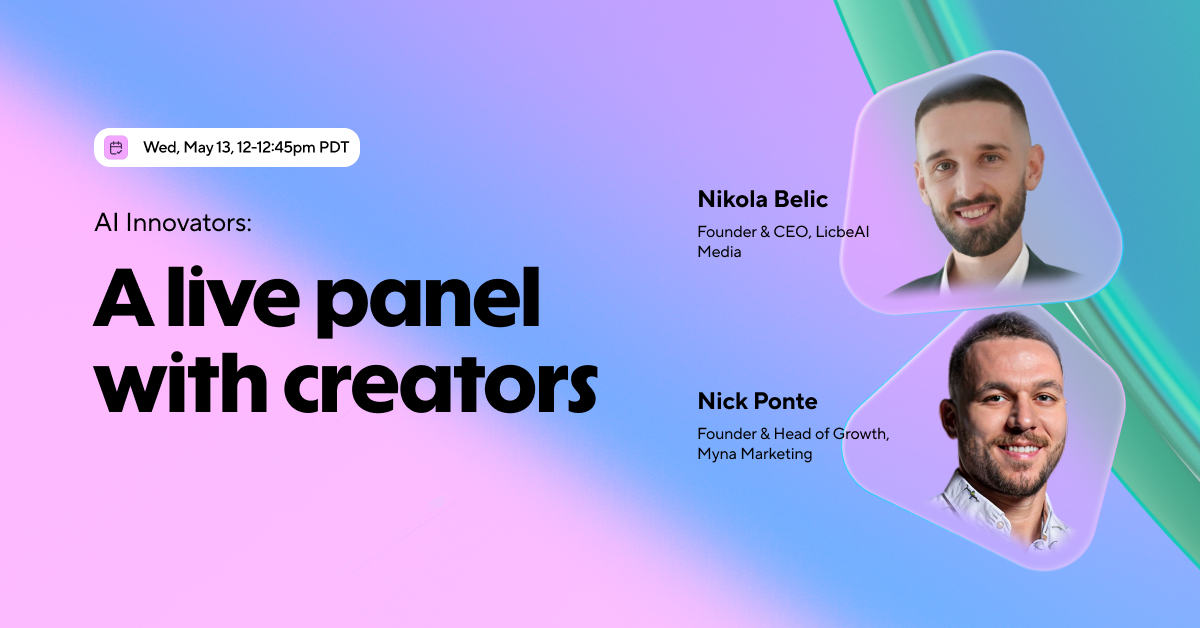 Wed, May 13, 12-12:45pm PDT

AI Innovators:

A live panel with creators

Nikola Belic

Founder & CEO, LicbeAI Media

Nick Ponte

Founder & Head of Growth, Myna Marketing